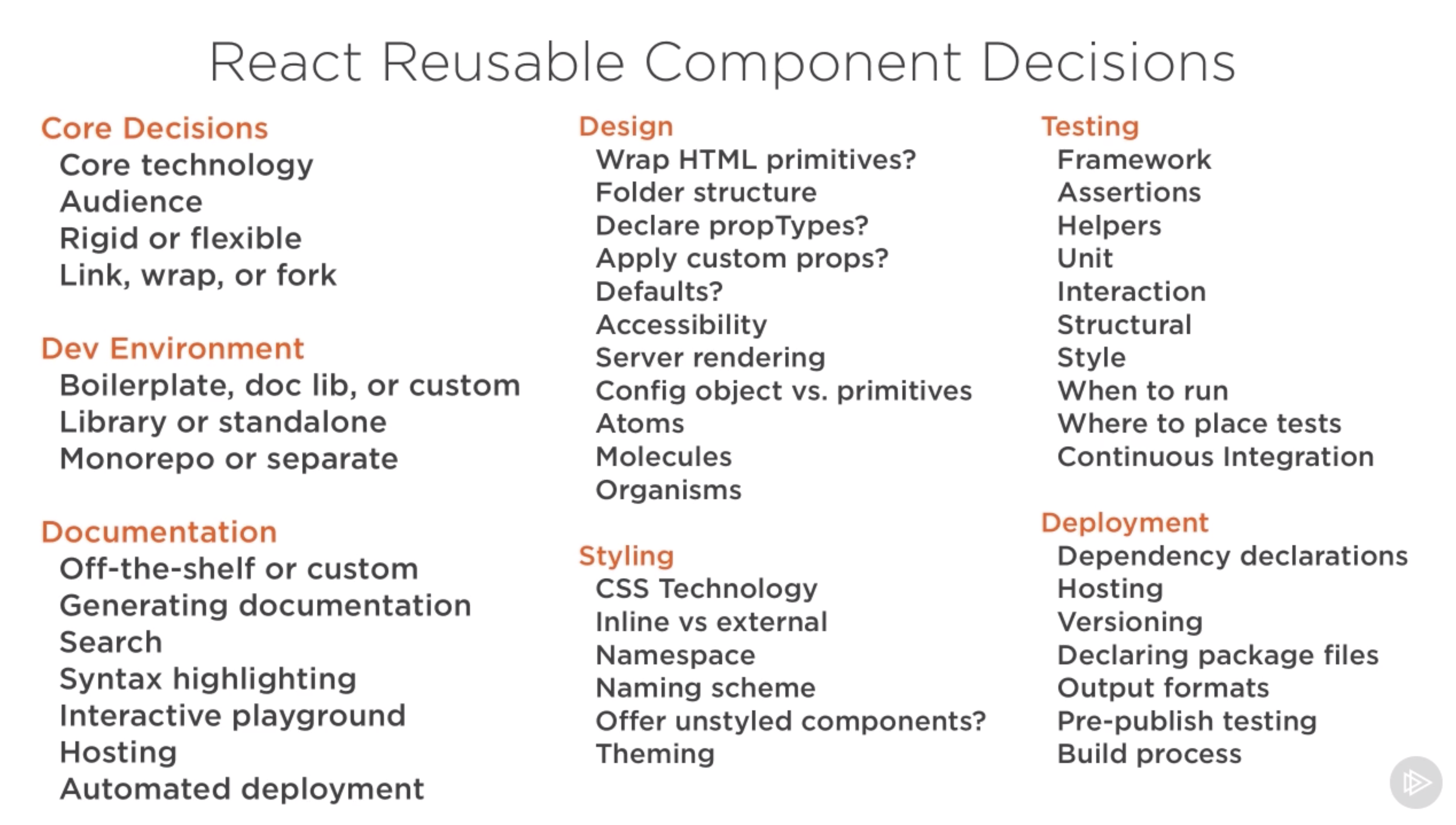 React Reusable Component Decisions

Core Decisions
Core technology
Audience
Rigid or flexible
Link, wrap, or fork

Dev Environment
Boilerplate, doc lib, or custom
Library or standalone
Monorepo or separate

Documentation
Off-the-shelf or custom
Generating documentation
Search
Syntax highlighting
Interactive playground
Hosting
Automated deployment

Design
Wrap HTML primitives?
Folder structure
Declare propTypes?
Apply custom props?
Defaults?
Accessibility
Server rendering
Config object vs. primitives
Atoms
Molecules
Organisms

Styling
CSS Technology
Inline vs external
Namespace
Naming scheme
Offer unstyled components?
Theming

Testing
Framework
Assertions
Helpers
Unit
Interaction
Structural
Style
When to run
Where to place tests
Continuous Integration

Deployment
Dependency declarations
Hosting
Versioning
Declaring package files
Output formats
Pre-publish testing
Build process